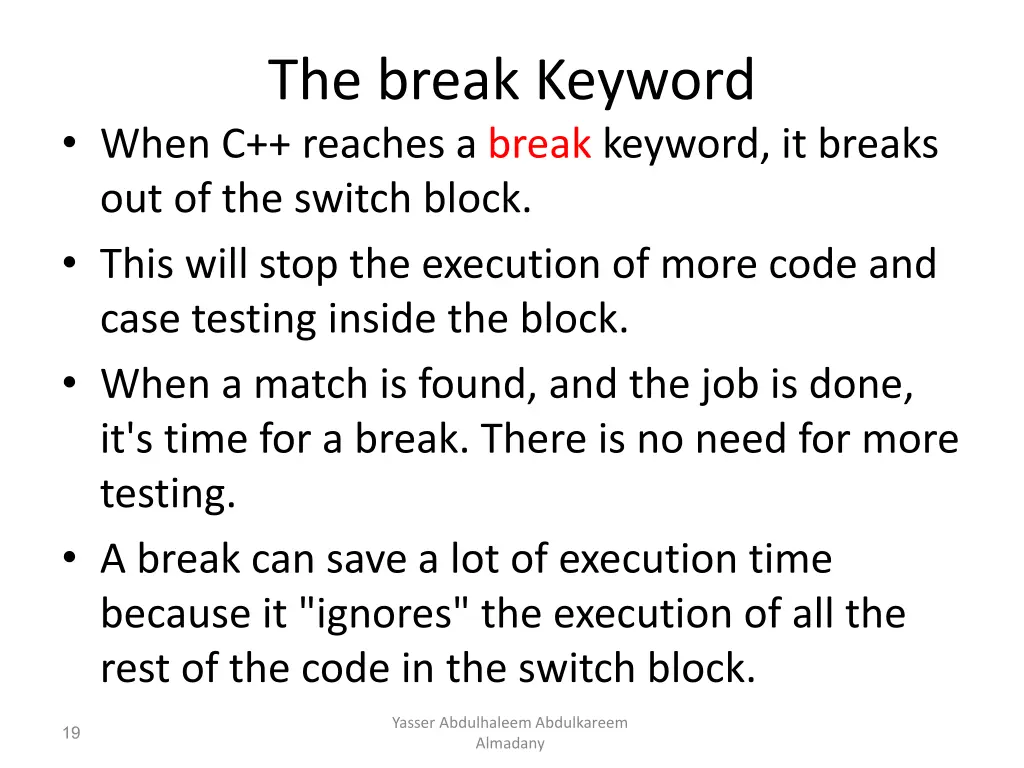 The break Keyword

• When C++ reaches a break keyword, it breaks out of the switch block.
• This will stop the execution of more code and case testing inside the block.
• When a match is found, and the job is done, it's time for a break. There is no need for more testing.
• A break can save a lot of execution time because it "ignores" the execution of all the rest of the code in the switch block.

19

Yasser Abdulhaleem Abdulkareem Almadany